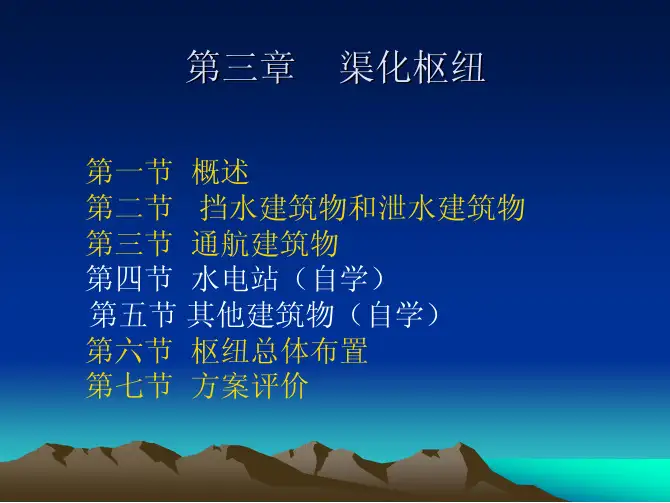 第三章　渠化枢纽

第一节　概述
第二节　挡水建筑物和泄水建筑物
第三节　通航建筑物
第四节　水电站（自学）
第五节 其他建筑物（自学）
第六节　枢纽总体布置
第七节　方案评价